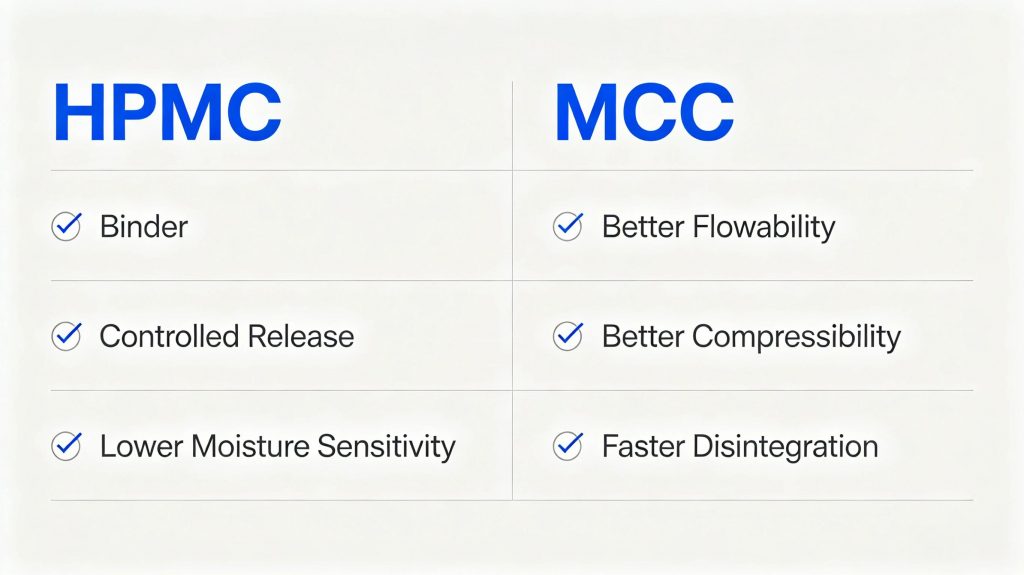 | HPMC | MCC |
|---|---|
| Binder | Better Flowability |
| Controlled Release | Better Compressibility |
| Lower Moisture Sensitivity | Faster Disintegration |